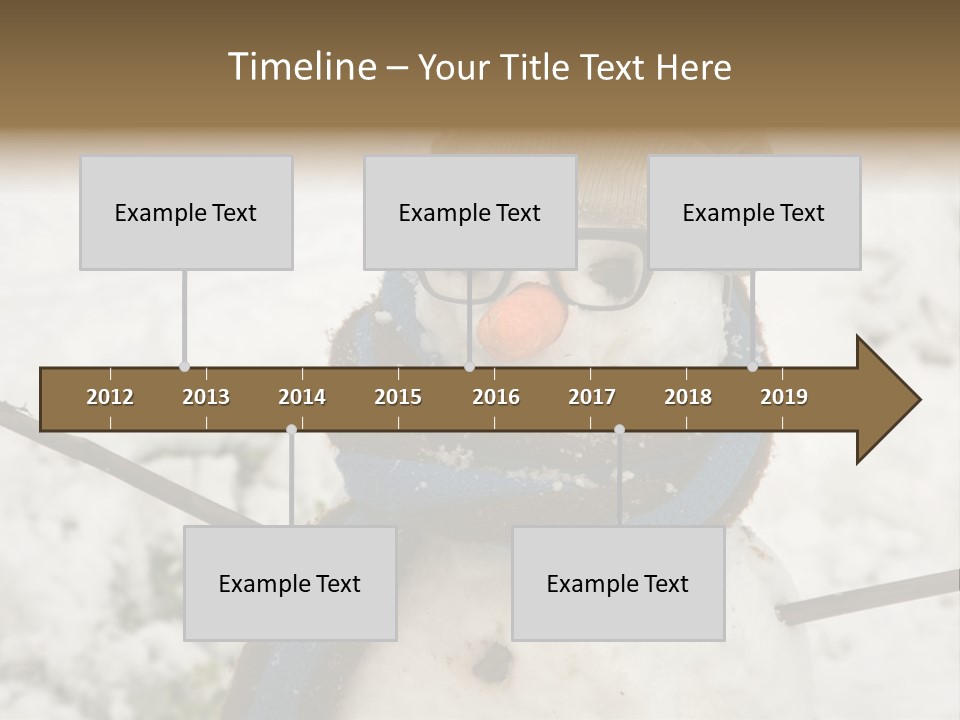 Timeline – Your Title Text Here

Example Text

Example Text

Example Text

2012 2013 2014 2015 2016 2017 2018 2019

Example Text

Example Text